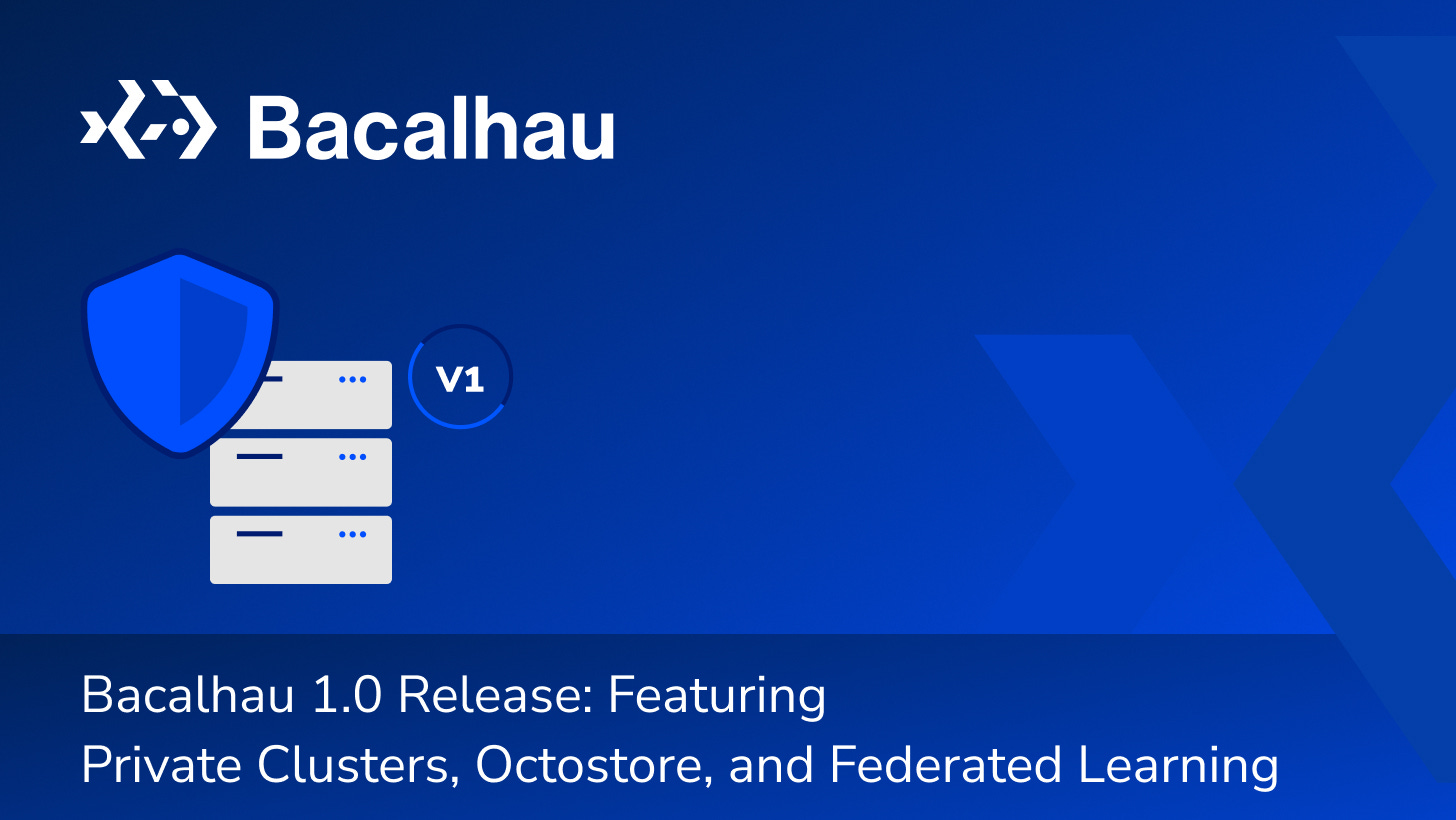 Bacalhau

V1

Bacalhau 1.0 Release: Featuring Private Clusters, Octostore, and Federated Learning